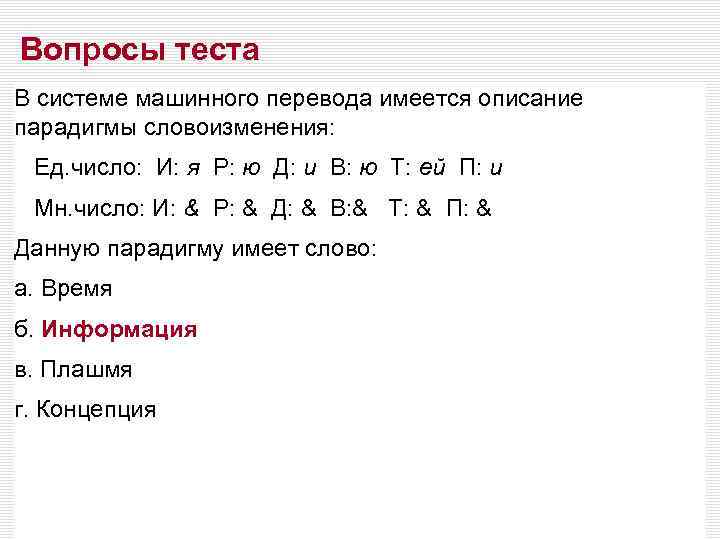 Вопросы теста

В системе машинного перевода имеется описание парадигмы словоизменения:

Ед.число: И: я Р: ю Д: и В: ю Т: ей П: и

Мн.число: И: & Р: & Д: & В:& Т: & П: &

Данную парадигму имеет слово:

а. Время

б. Информация

в. Плашмя

г. Концепция